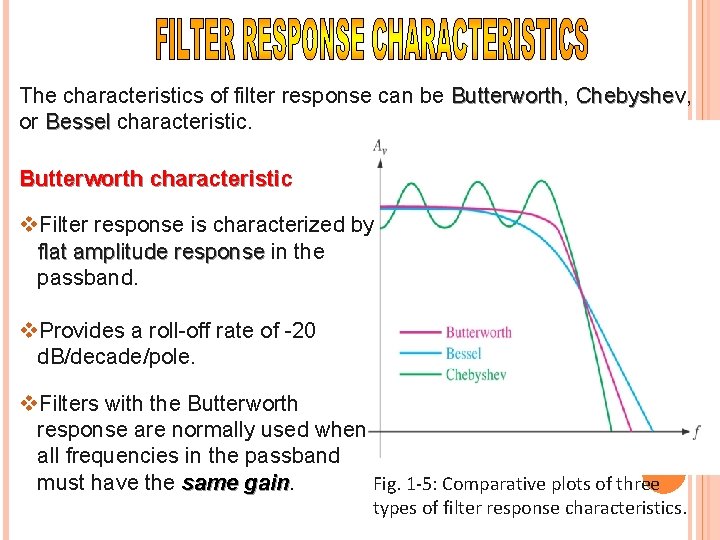 FILTER RESPONSE CHARACTERISTICS

The characteristics of filter response can be Butterworth, Chebyshev, or Bessel characteristic.

Butterworth characteristic

❖Filter response is characterized by flat amplitude response in the passband.

❖Provides a roll-off rate of -20 dB/decade/pole.

❖Filters with the Butterworth response are normally used when all frequencies in the passband must have the same gain.

$A_v$

Butterworth
Bessel
Chebyshev

$f$

Fig. 1-5: Comparative plots of three types of filter response characteristics.